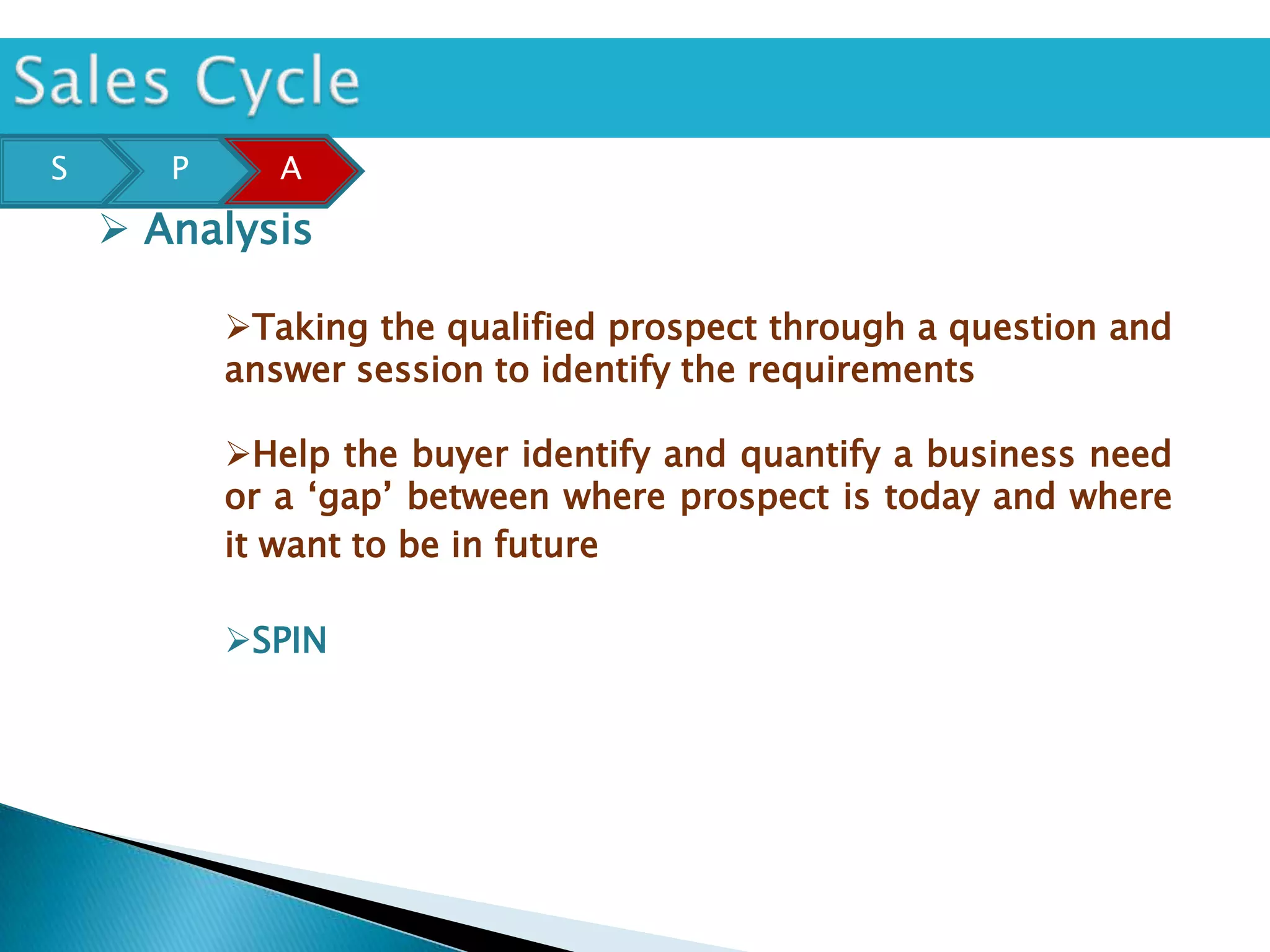 Sales Cycle

S P A

➢ Analysis

➢Taking the qualified prospect through a question and answer session to identify the requirements

➢Help the buyer identify and quantify a business need or a ‘gap’ between where prospect is today and where it want to be in future

➢SPIN